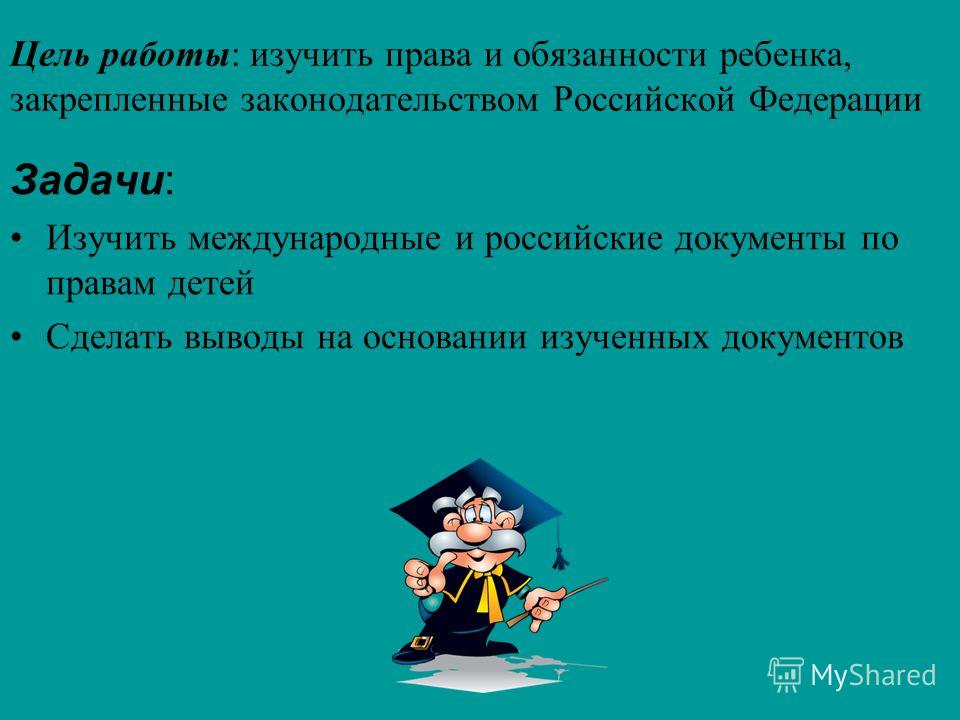 Цель работы: изучить права и обязанности ребенка, закрепленные законодательством Российской Федерации

Задачи:

• Изучить международные и российские документы по правам детей

• Сделать выводы на основании изученных документов

MyShared